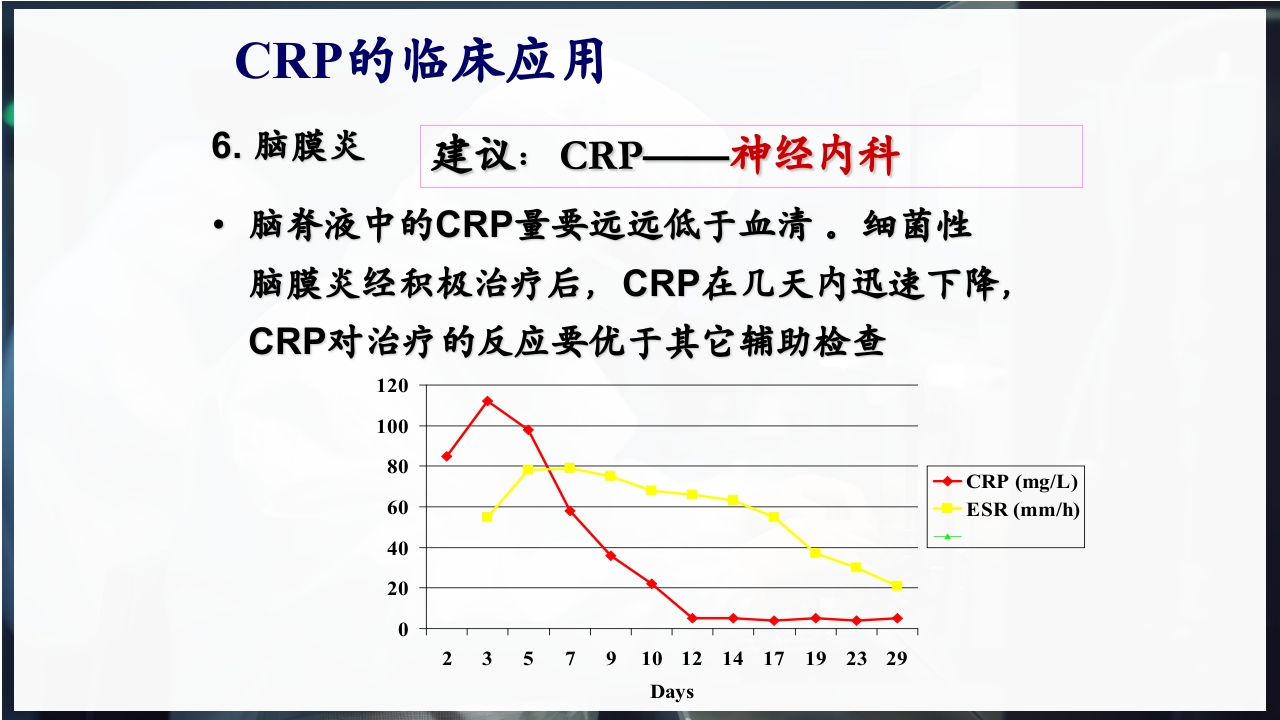 CRP的临床应用

6. 脑膜炎

建议：CRP——神经内科

• 脑脊液中的CRP量要远远低于血清 。细菌性脑膜炎经积极治疗后，CRP在几天内迅速下降，CRP对治疗的反应要优于其它辅助检查

120
100
80
60
40
20
0

2 3 5 7 9 10 12 14 17 19 23 29

Days

CRP (mg/L)
ESR (mm/h)